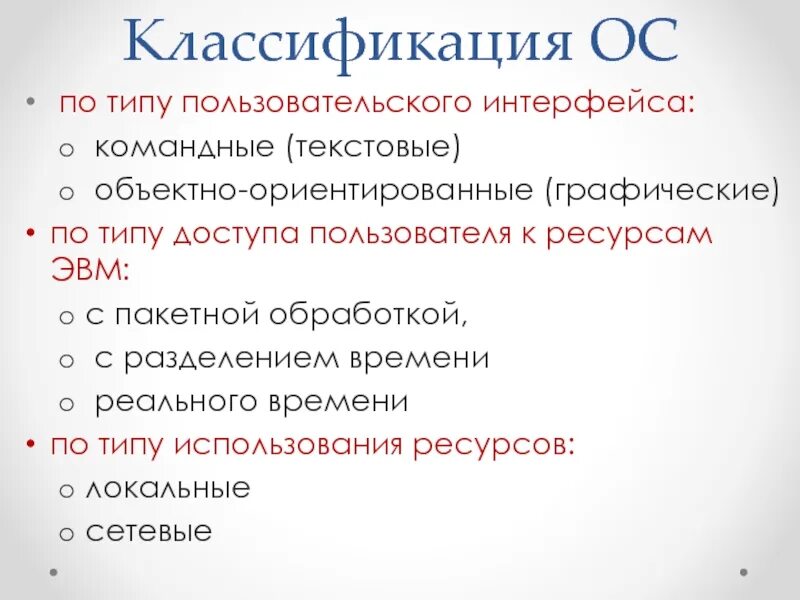 Классификация ОС

• по типу пользовательского интерфейса:
  o командные (текстовые)
  o объектно-ориентированные (графические)
• по типу доступа пользователя к ресурсам ЭВМ:
  o с пакетной обработкой,
  o с разделением времени
  o реального времени
• по типу использования ресурсов:
  o локальные
  o сетевые